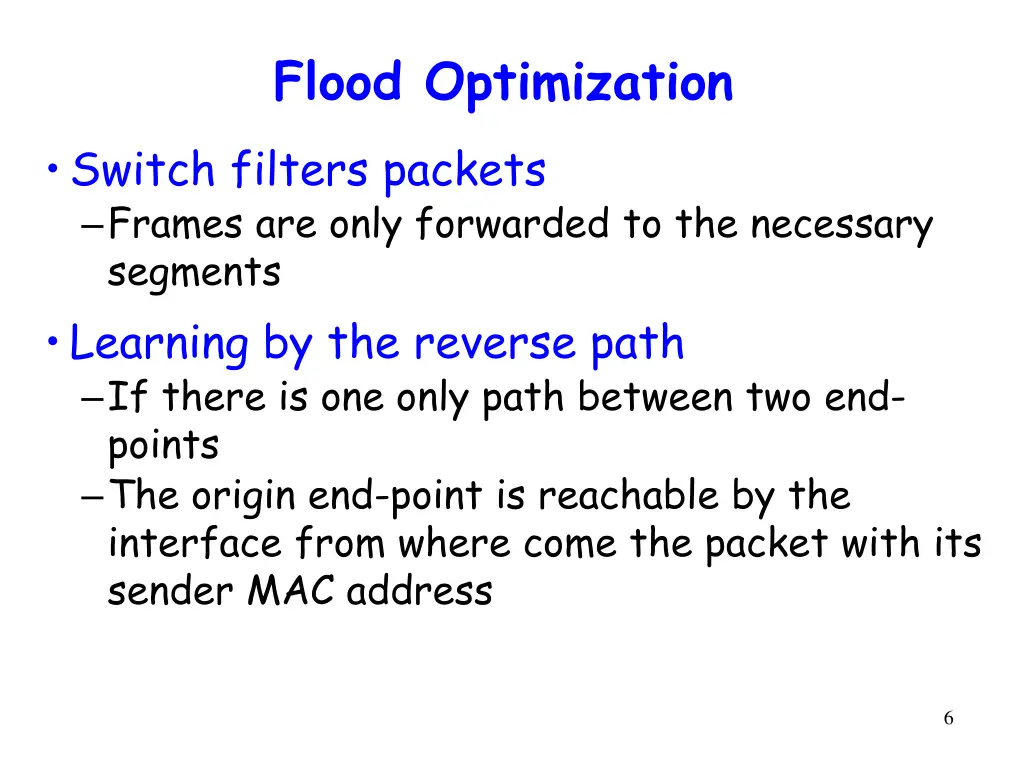 Flood Optimization

• Switch filters packets
– Frames are only forwarded to the necessary segments

• Learning by the reverse path
– If there is one only path between two end-points
– The origin end-point is reachable by the interface from where come the packet with its sender MAC address

6